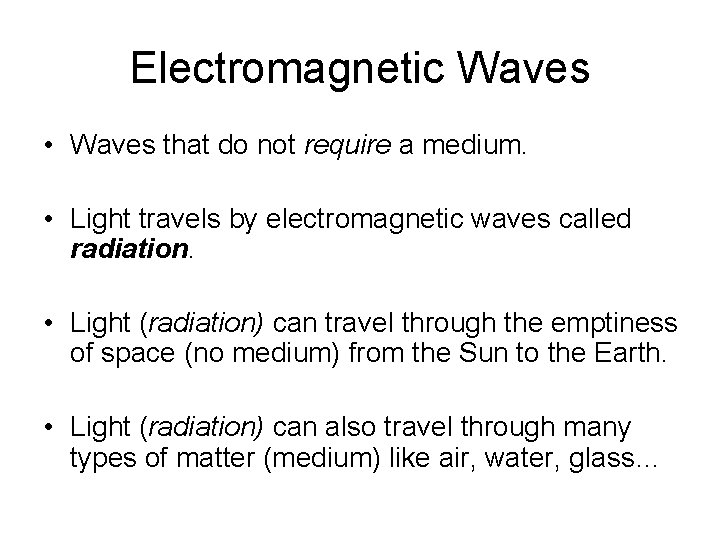 Electromagnetic Waves

• Waves that do not require a medium.

• Light travels by electromagnetic waves called radiation.

• Light (radiation) can travel through the emptiness of space (no medium) from the Sun to the Earth.

• Light (radiation) can also travel through many types of matter (medium) like air, water, glass…